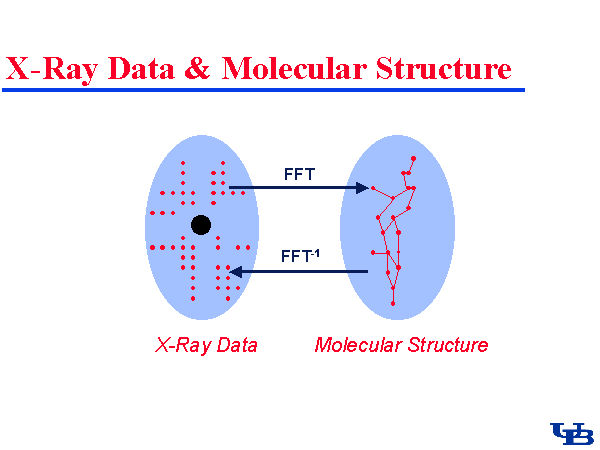 X-Ray Data & Molecular Structure

FFT

FFT$^{-1}$

X-Ray Data

Molecular Structure

UB